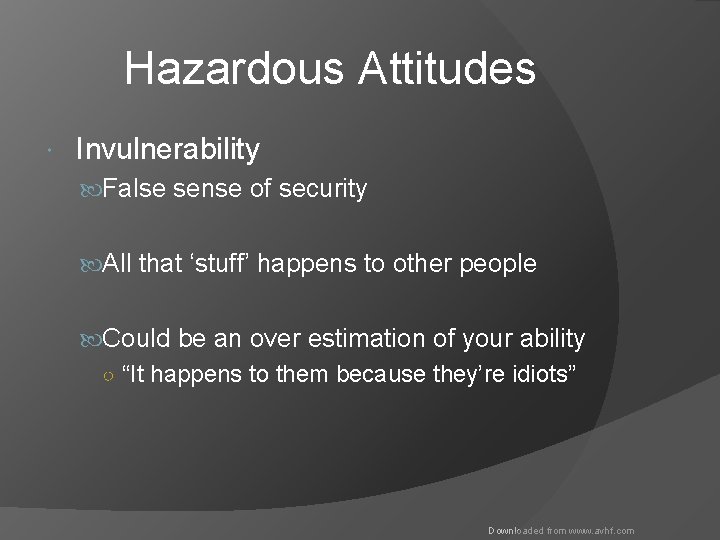 Hazardous Attitudes

Invulnerability

False sense of security

All that ‘stuff’ happens to other people

Could be an over estimation of your ability

“It happens to them because they’re idiots”

Downloaded from www.avhf.com